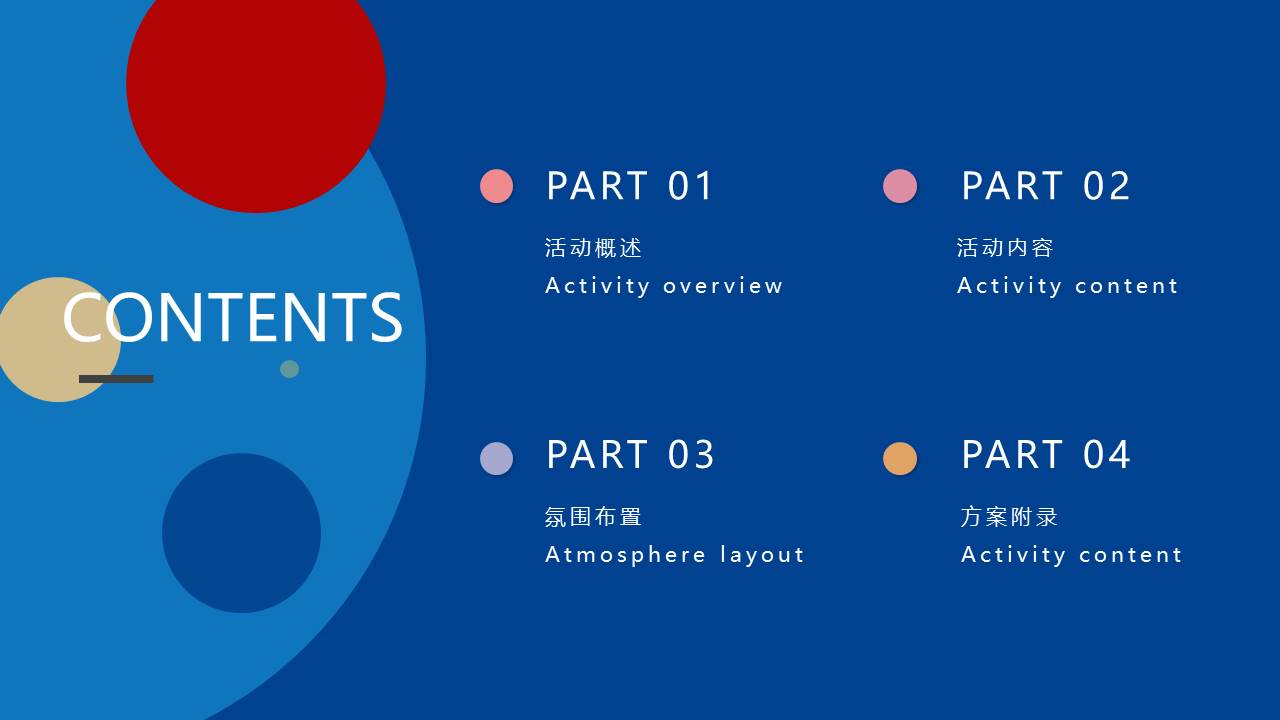 CONTENTS

PART 01
活动概述
Activity overview

PART 02
活动内容
Activity content

PART 03
氛围布置
Atmosphere layout

PART 04
方案附录
Activity content